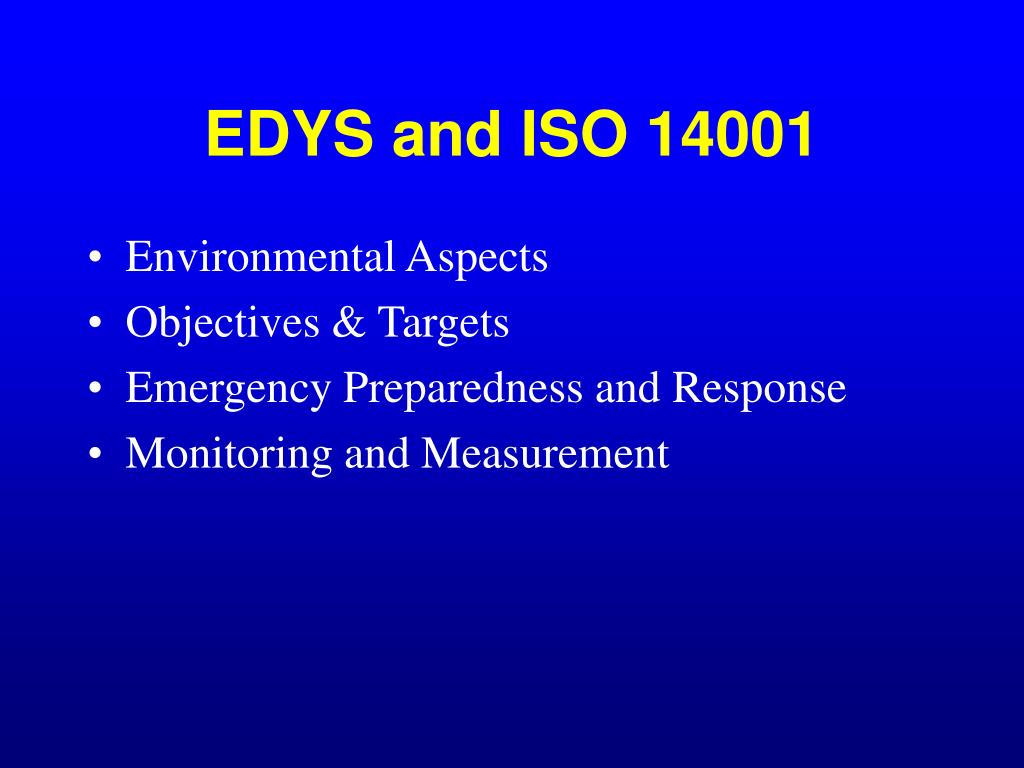 EDYS and ISO 14001

• Environmental Aspects
• Objectives & Targets
• Emergency Preparedness and Response
• Monitoring and Measurement